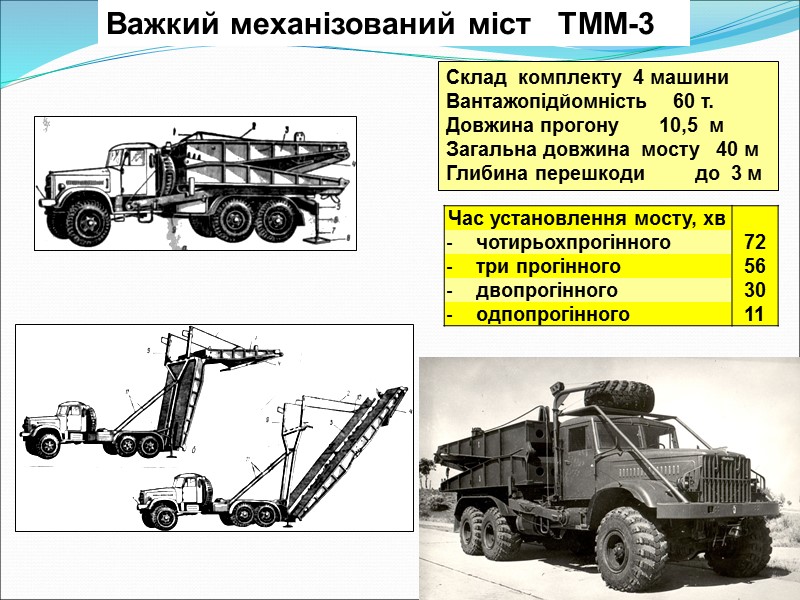 Важкий механізований міст ТММ-3

Склад комплекту 4 машини
Вантажопідйомність 60 т.
Довжина прогону 10,5 м
Загальна довжина мосту 40 м
Глибина перешкоди до 3 м

| Час установлення мосту, хв | |
|---|---|
| - чотирьохпрогінного | 72 |
| - три прогінного | 56 |
| - двопрогінного | 30 |
| - одпопрогінного | 11 |